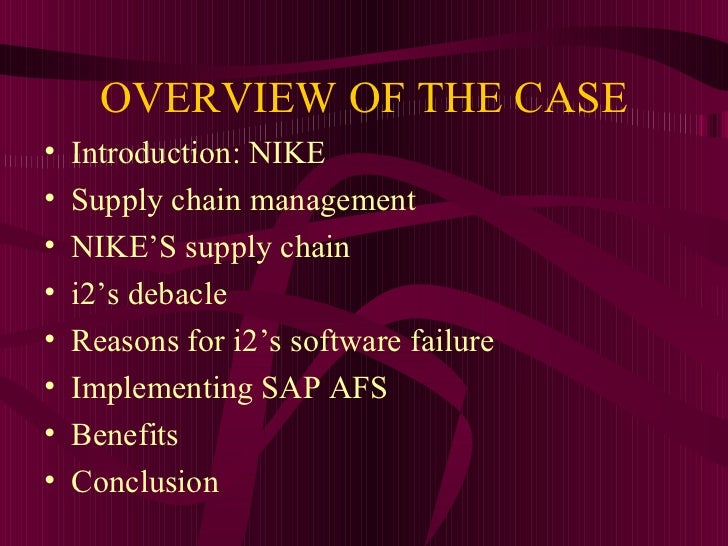 OVERVIEW OF THE CASE

• Introduction: NIKE
• Supply chain management
• NIKE’S supply chain
• i2’s debacle
• Reasons for i2’s software failure
• Implementing SAP AFS
• Benefits
• Conclusion